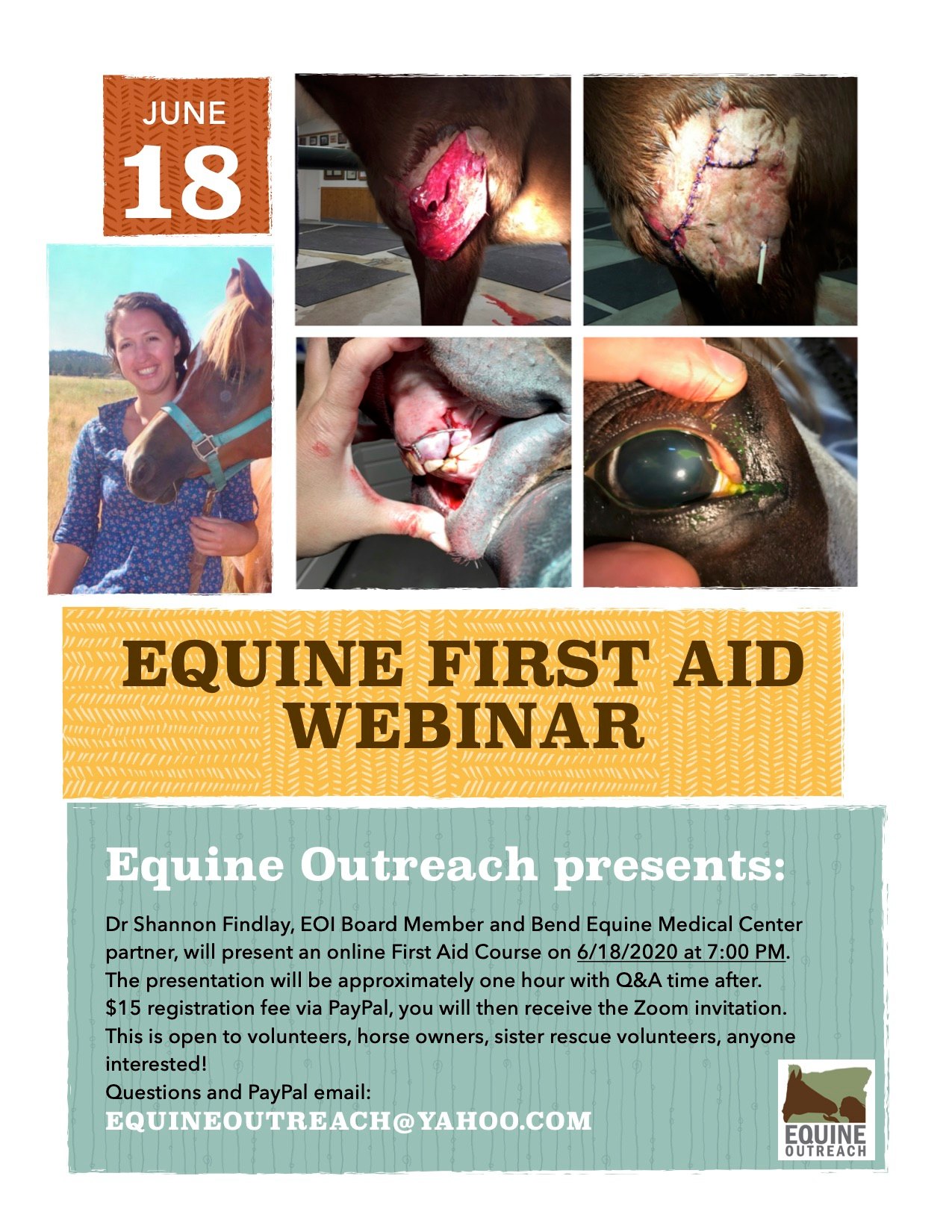 JUNE
18

EQUINE FIRST AID WEBINAR

Equine Outreach presents:

Dr Shannon Findlay, EOI Board Member and Bend Equine Medical Center partner, will present an online First Aid Course on 6/18/2020 at 7:00 PM. The presentation will be approximately one hour with Q&A time after. $15 registration fee via PayPal, you will then receive the Zoom invitation. This is open to volunteers, horse owners, sister rescue volunteers, anyone interested!
Questions and PayPal email:
EQUINEOUTREACH@YAHOO.COM

EQUINE
OUTREACH